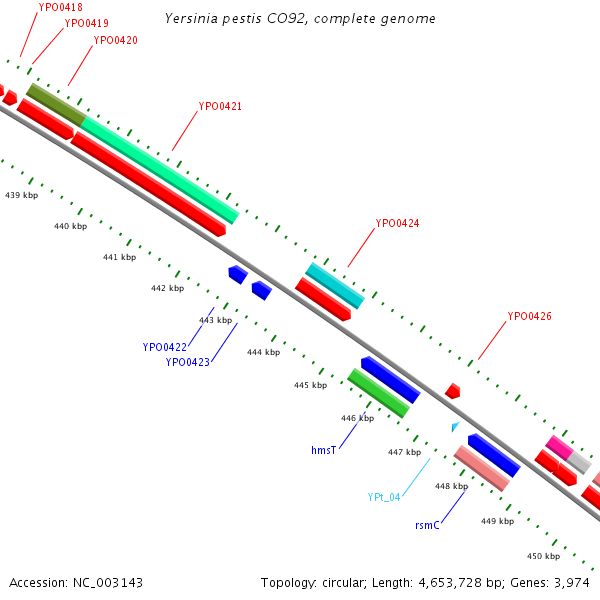 Yersinia pestis CO92, complete genome

YPO0418
YPO0419
YPO0420
YPO0421
YPO0424
YPO0426

439 kbp
440 kbp
441 kbp
442 kbp
443 kbp
444 kbp
445 kbp
446 kbp
447 kbp
448 kbp
449 kbp
450 kbp

YPO0422
YPO0423
hmsT
YPt_04
rsmC

Accession: NC_003143

Topology: circular; Length: 4,653,728 bp; Genes: 3,974